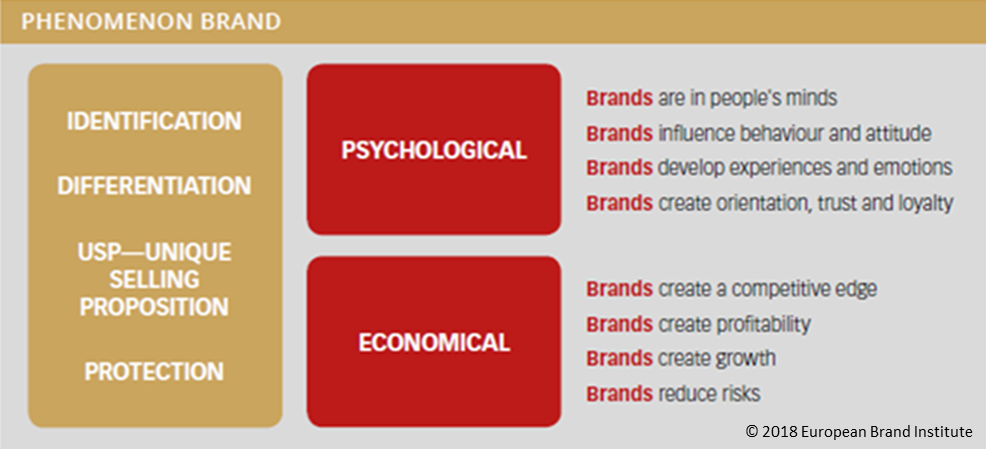 PHENOMENON BRAND

IDENTIFICATION

DIFFERENTIATION

USP—UNIQUE SELLING PROPOSITION

PROTECTION

PSYCHOLOGICAL

Brands are in people's minds
Brands influence behaviour and attitude
Brands develop experiences and emotions
Brands create orientation, trust and loyalty

ECONOMICAL

Brands create a competitive edge
Brands create profitability
Brands create growth
Brands reduce risks

© 2018 European Brand Institute